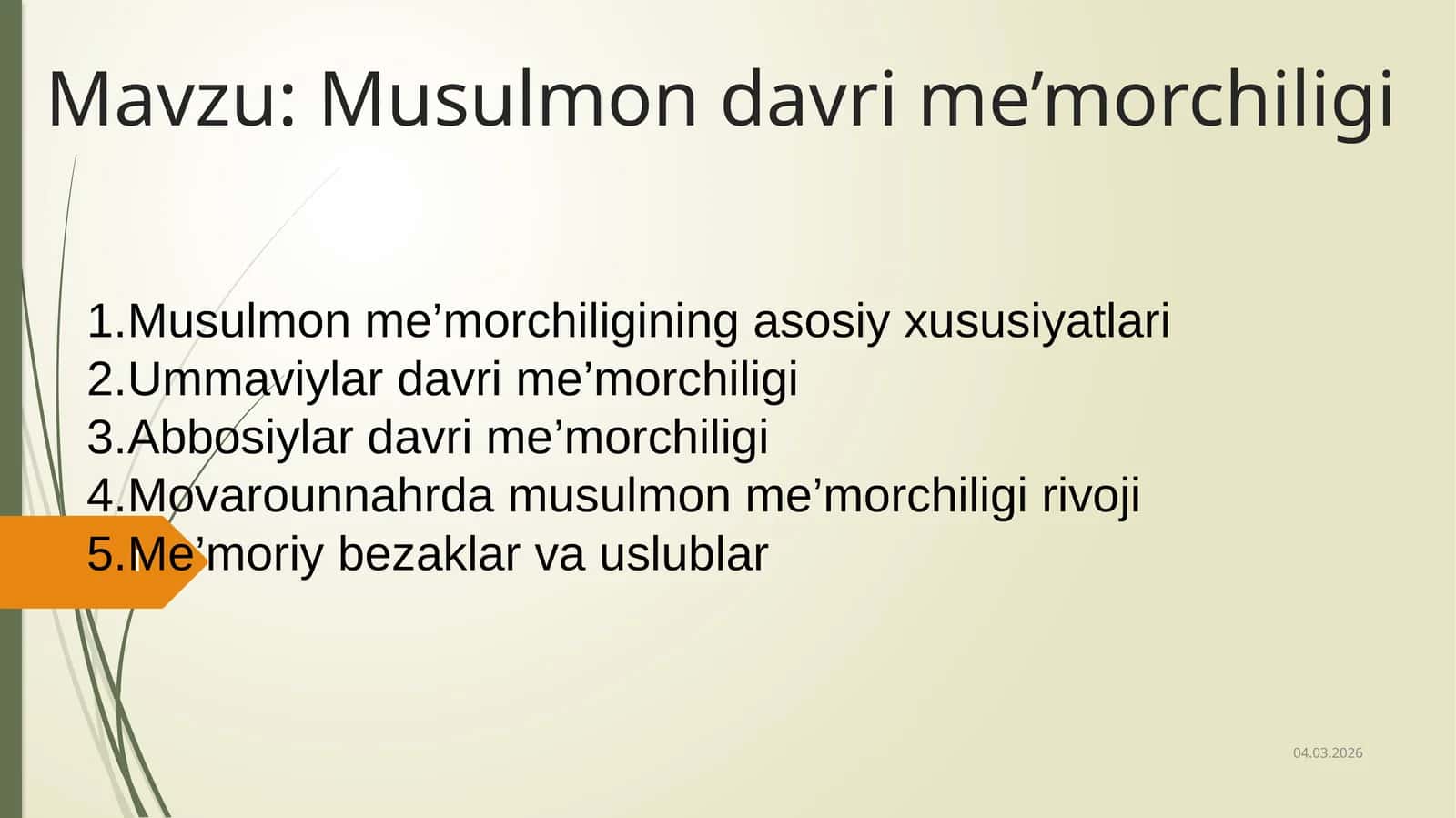 Mavzu: Musulmon davri me’morchiligi

1.Musulmon me’morchiligining asosiy xususiyatlari
2.Ummaviylar davri me’morchiligi
3.Abbosiylar davri me’morchiligi
4.Movarounnahrda musulmon me’morchiligi rivoji
5.Me’moriy bezaklar va uslublar

04.03.2026